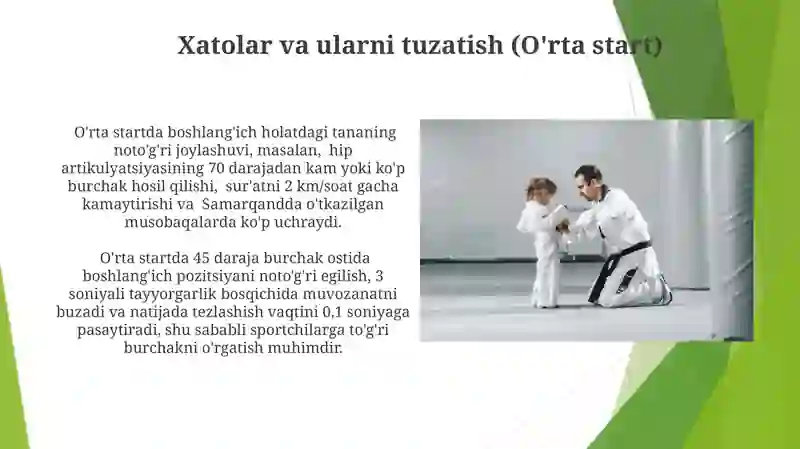 Xatolar va ularni tuzatish (O'rta start)

O'rta startda boshlang'ich holatdagi tananing noto'g'ri joylashuvi, masalan, hip artikulyatsiyasining 70 darajadan kam yoki ko'p burchak hosil qilishi, sur'atni 2 km/soat gacha kamaytirishi va Samarqandda o'tkazilgan musobaqalarda ko'p uchraydi.

O'rta startda 45 daraja burchak ostida boshlang'ich pozitsiyani noto'g'ri egilish, 3 soniyali tayyorgarlik bosqichida muvozanatni buzadi va natijada tezlashish vaqtini 0,1 soniyaga pasaytiradi, shu sababli sportchilarga to'g'ri burchakni o'rgatish muhimdir.